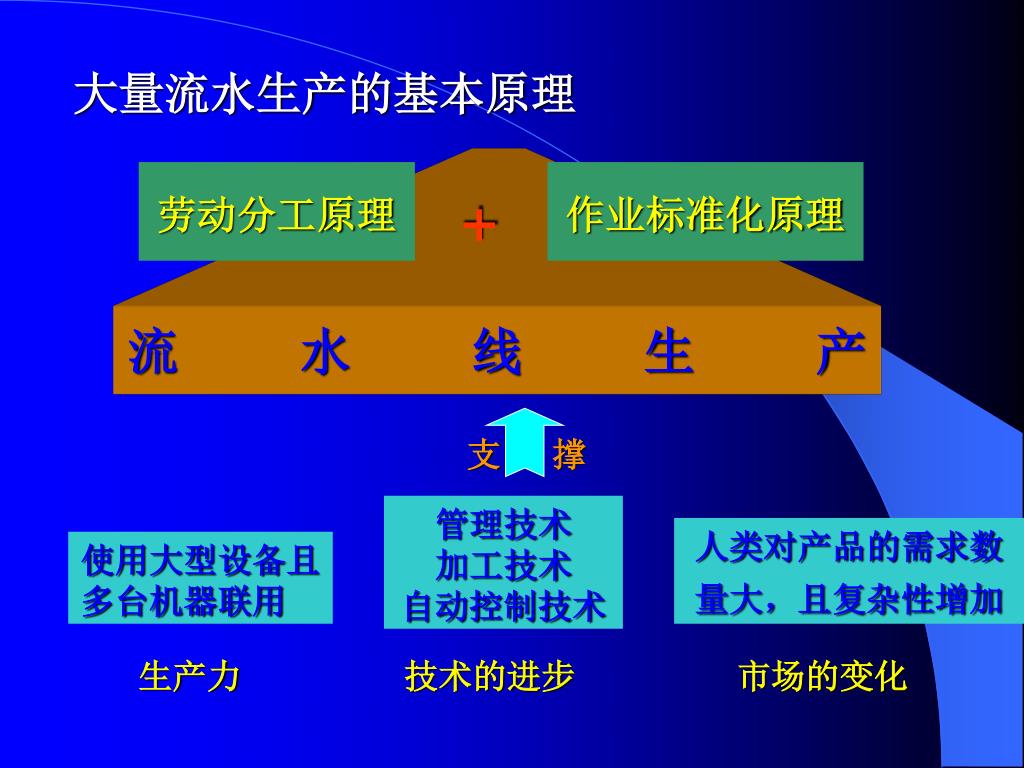 大量流水生产的基本原理

劳动分工原理

+

作业标准化原理

流 水 线 生 产

支 撑

使用大型设备且多台机器联用

管理技术
加工技术
自动控制技术

人类对产品的需求数量大，且复杂性增加

生产力

技术的进步

市场的变化